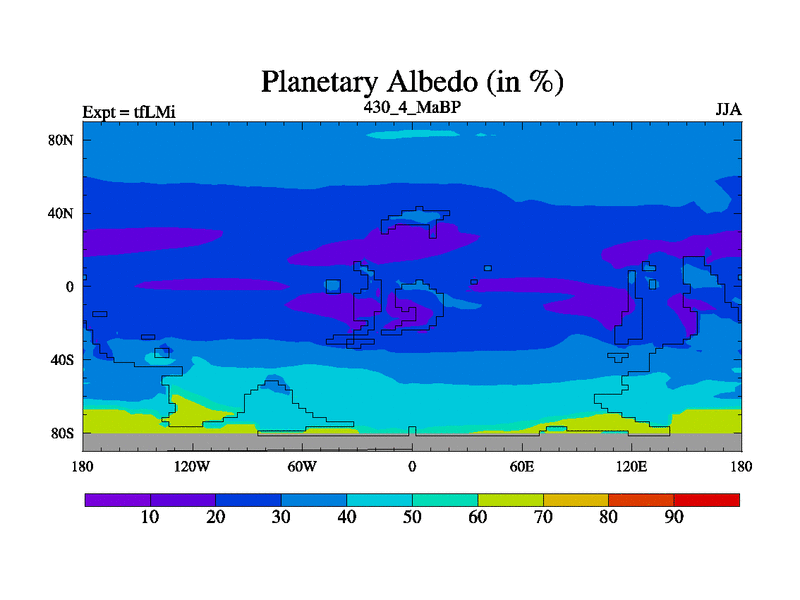 Planetary Albedo (in %)

Expt = tfLMi

430_4_MaBP

JJA

80N
40N
0
40S
80S

180
120W
60W
0
60E
120E
180

10
20
30
40
50
60
70
80
90